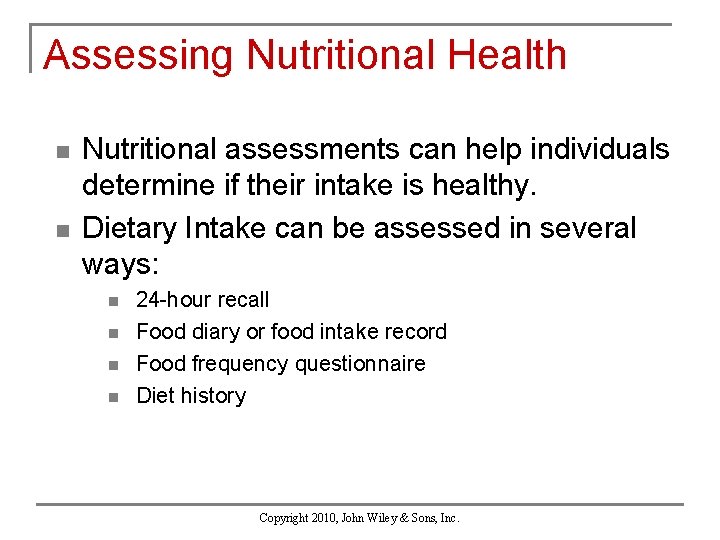 Assessing Nutritional Health

- Nutritional assessments can help individuals determine if their intake is healthy.
- Dietary Intake can be assessed in several ways:
  - 24-hour recall
  - Food diary or food intake record
  - Food frequency questionnaire
  - Diet history

Copyright 2010, John Wiley & Sons, Inc.